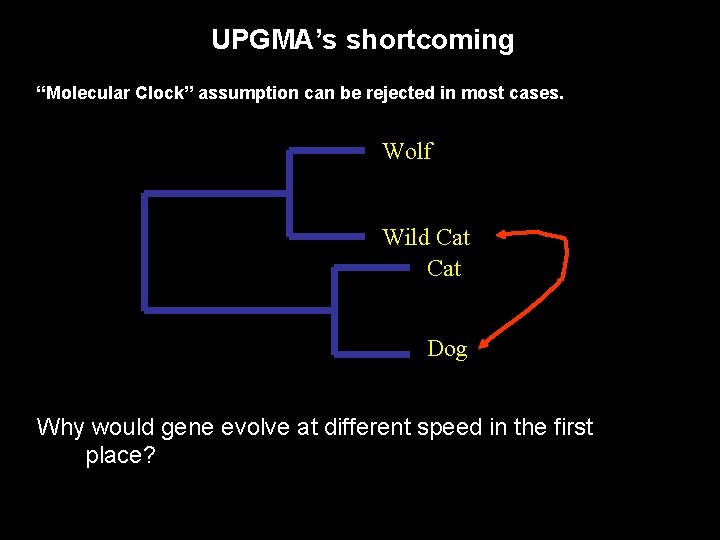 UPGMA's shortcoming

"Molecular Clock" assumption can be rejected in most cases.

Wolf

Wild Cat

Cat

Dog

Why would gene evolve at different speed in the first place?